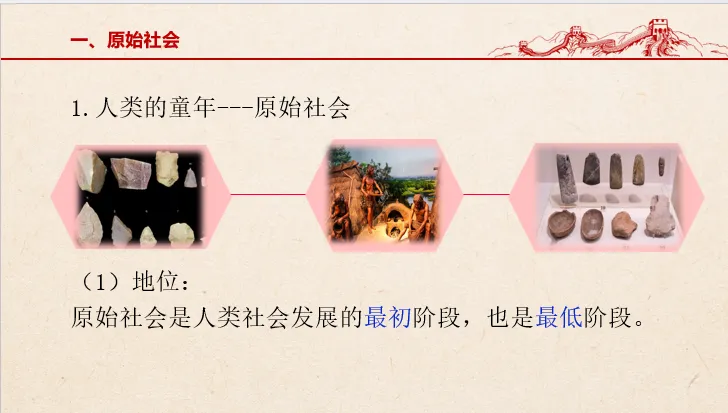 一、原始社会

1. 人类的童年---原始社会

（1）地位：
原始社会是人类社会发展的最初阶段，也是最低阶段。